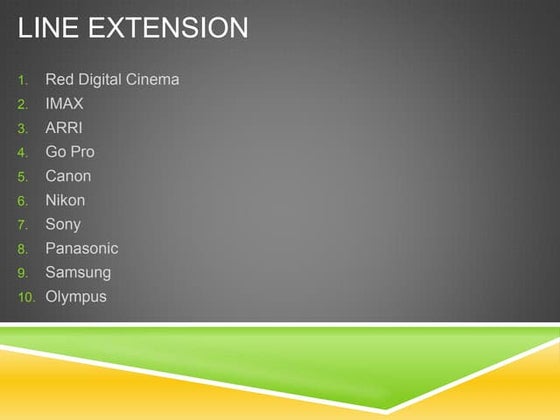 LINE EXTENSION

1. Red Digital Cinema
2. IMAX
3. ARRI
4. Go Pro
5. Canon
6. Nikon
7. Sony
8. Panasonic
9. Samsung
10. Olympus